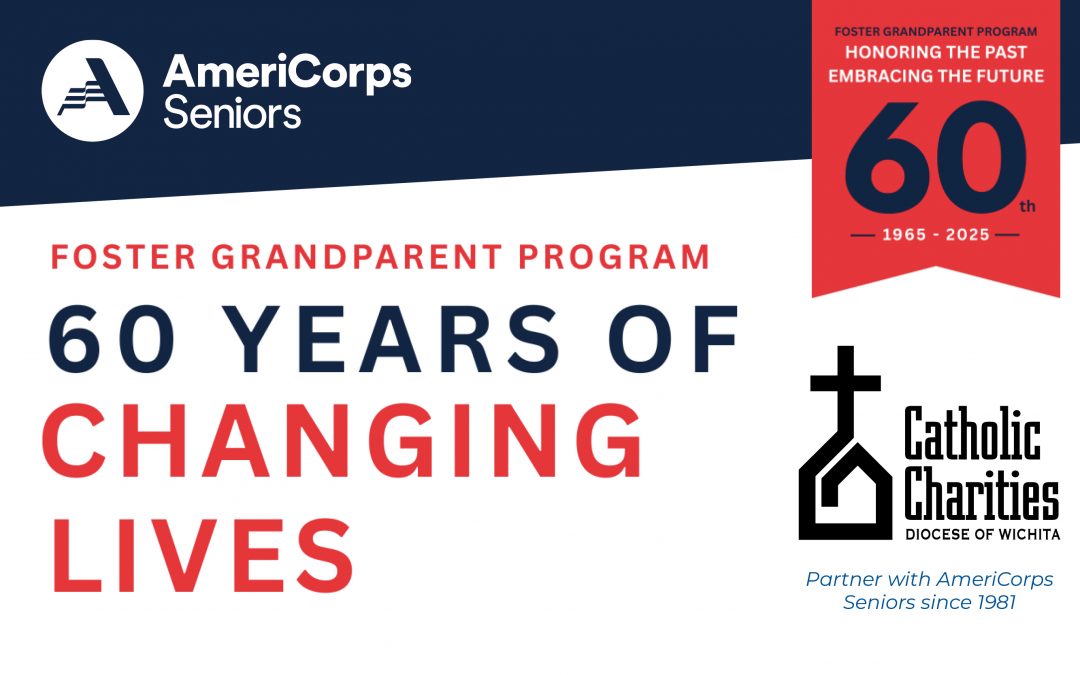 AmeriCorps Seniors

FOSTER GRANDPARENT PROGRAM
HONORING THE PAST
EMBRACING THE FUTURE
60th
1965 - 2025

FOSTER GRANDPARENT PROGRAM
60 YEARS OF
CHANGING
LIVES

Catholic Charities
DIOCESE OF WICHITA

Partner with AmeriCorps Seniors since 1981